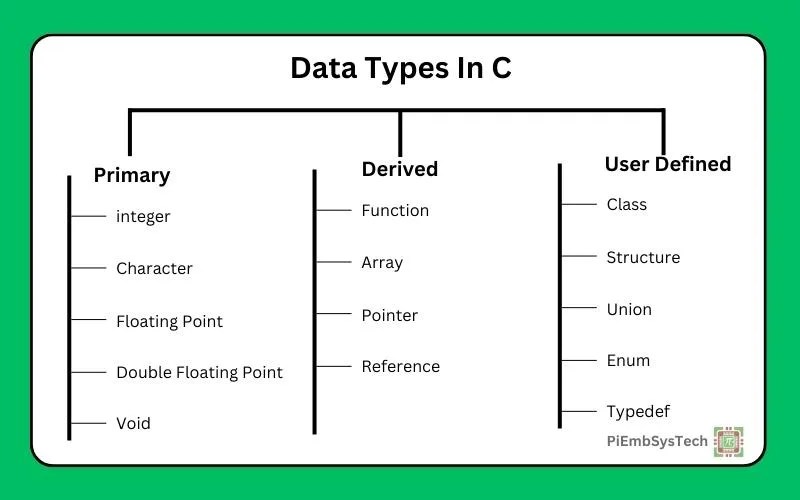 Data Types In C

Primary
integer
Character
Floating Point
Double Floating Point
Void

Derived
Function
Array
Pointer
Reference

User Defined
Class
Structure
Union
Enum
Typedef

PiEmbSysTech